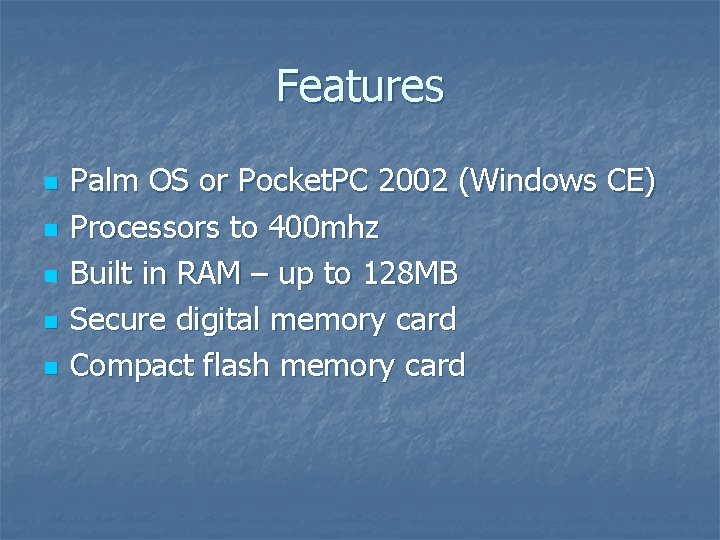 Features

- Palm OS or PocketPC 2002 (Windows CE)
- Processors to 400mhz
- Built in RAM – up to 128MB
- Secure digital memory card
- Compact flash memory card